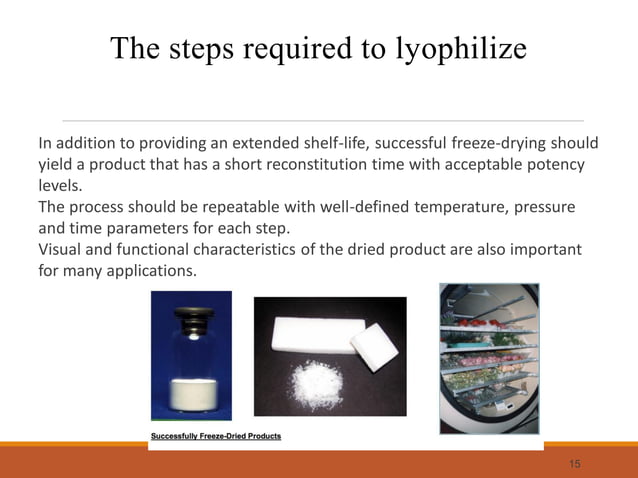 The steps required to lyophilize

In addition to providing an extended shelf-life, successful freeze-drying should yield a product that has a short reconstitution time with acceptable potency levels.
The process should be repeatable with well-defined temperature, pressure and time parameters for each step.
Visual and functional characteristics of the dried product are also important for many applications.

Successfully Freeze-Dried Products

15